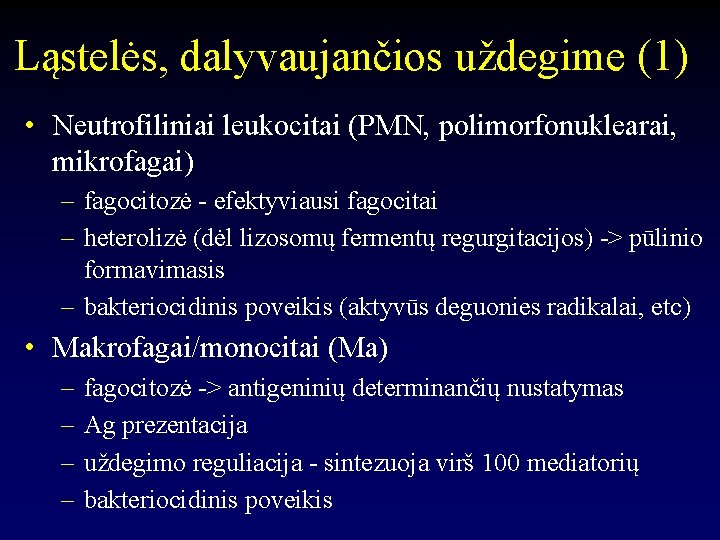 Ląstelės, dalyvaujančios uždegime (1)

• Neutrofiliniai leukocitai (PMN, polimorfonuklearai, mikrofagai)
– fagocitozė - efektyviausi fagocitai
– heterolizė (dėl lizosomų fermentų regurgitacijos) -> pūlinio formavimasis
– bakteriocidinis poveikis (aktyvūs deguonies radikalai, etc)

• Makrofagai/monocitai (Ma)
– fagocitozė -> antigeninių determinančių nustatymas
– Ag prezentacija
– uždegimo reguliacija - sintezuoja virš 100 mediatorių
– bakteriocidinis poveikis